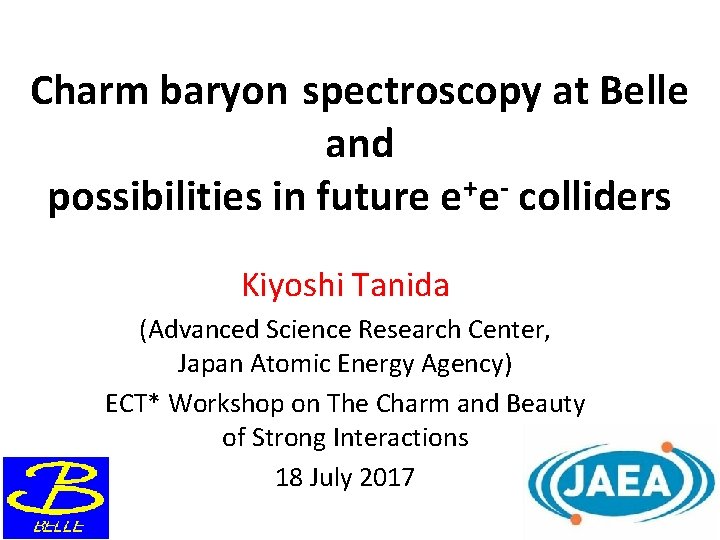 Charm baryon spectroscopy at Belle
and
possibilities in future $e^+e^-$ colliders

Kiyoshi Tanida

(Advanced Science Research Center, Japan Atomic Energy Agency)

ECT* Workshop on The Charm and Beauty of Strong Interactions

18 July 2017

B
BELLE

JAEA